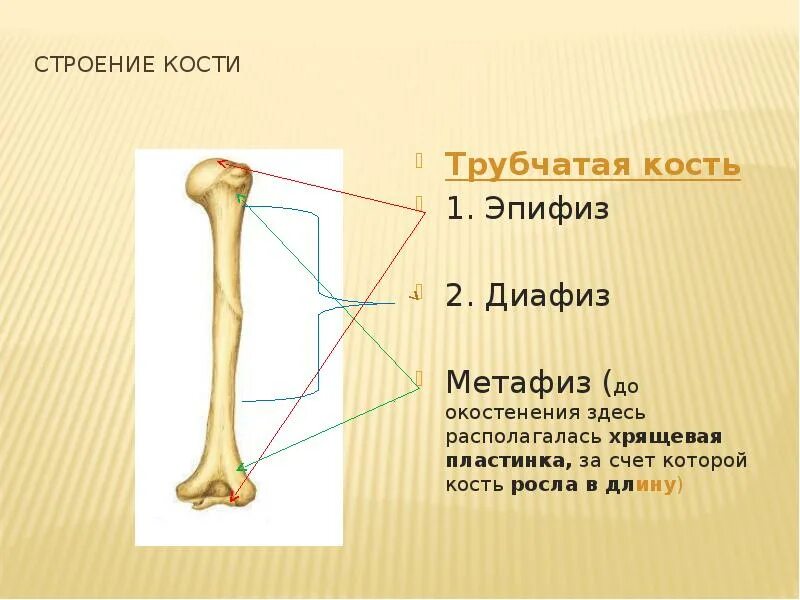 СТРОЕНИЕ КОСТИ

Трубчатая кость

1. Эпифиз

2. Диафиз

Метафиз (до окостенения здесь располагалась хрящевая пластинка, за счет которой кость росла в длину)